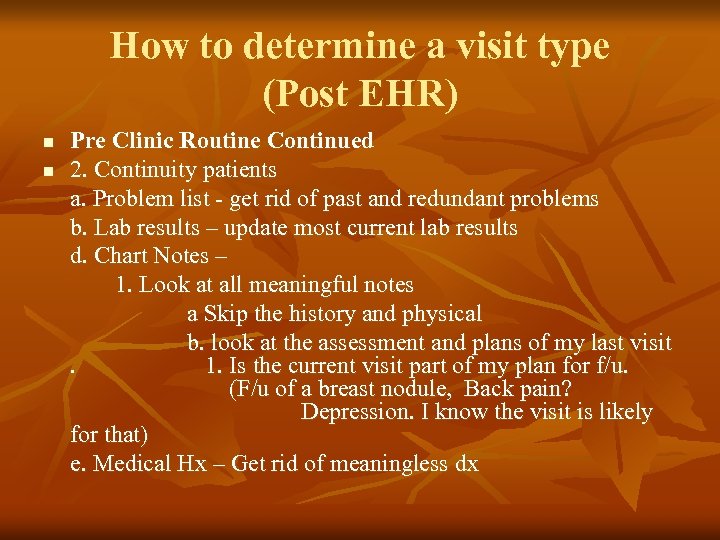 How to determine a visit type (Post EHR)

- Pre Clinic Routine Continued
- 2. Continuity patients
a. Problem list - get rid of past and redundant problems
b. Lab results – update most current lab results
d. Chart Notes –
1. Look at all meaningful notes
a Skip the history and physical
b. look at the assessment and plans of my last visit
. 1. Is the current visit part of my plan for f/u. (F/u of a breast nodule, Back pain? Depression. I know the visit is likely for that)
e. Medical Hx – Get rid of meaningless dx